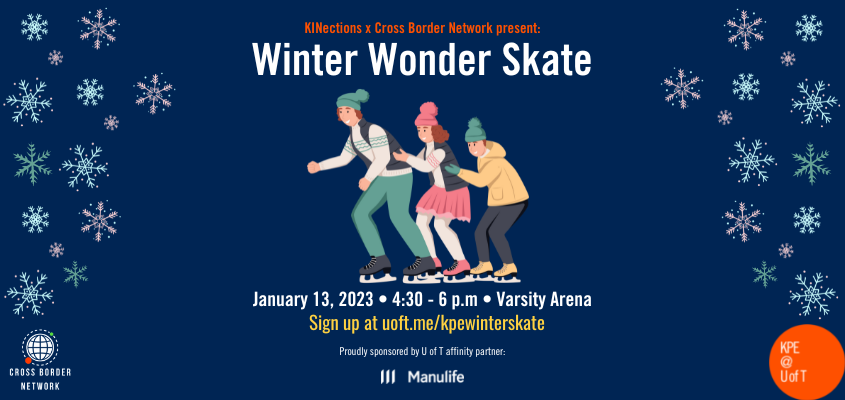 KINections x Cross Border Network present:

Winter Wonder Skate

January 13, 2023 • 4:30 - 6 p.m • Varsity Arena

Sign up at uoft.me/kpewinterskate

Proudly sponsored by U of T affinity partner:

Manulife

CROSS BORDER NETWORK

KPE @ U of T